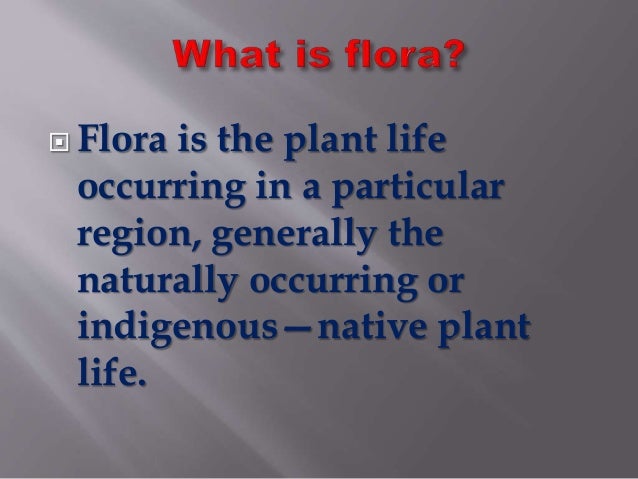 What is flora?

Flora is the plant life occurring in a particular region, generally the naturally occurring or indigenous—native plant life.